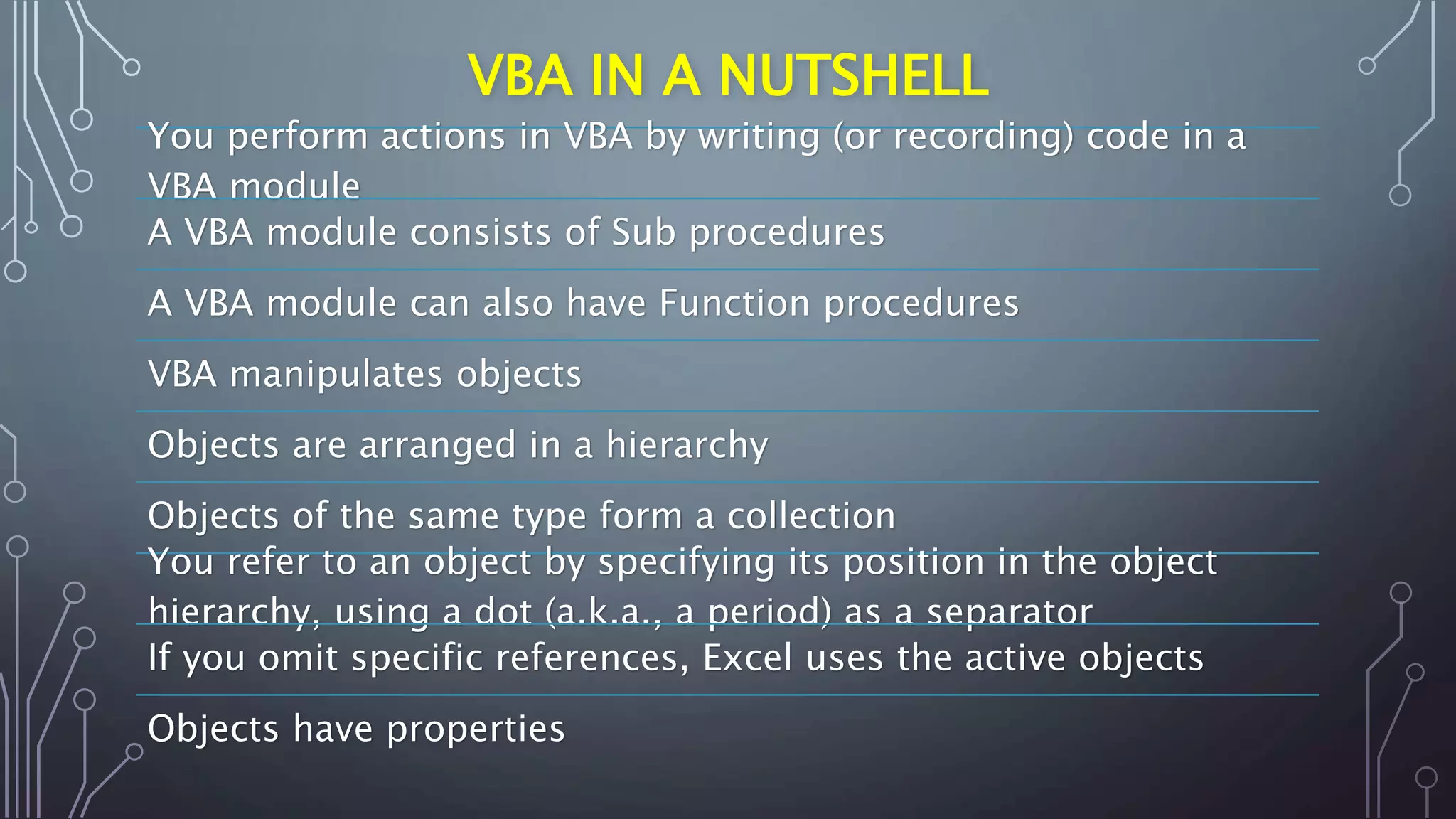 VBA IN A NUTSHELL

You perform actions in VBA by writing (or recording) code in a VBA module

A VBA module consists of Sub procedures

A VBA module can also have Function procedures

VBA manipulates objects

Objects are arranged in a hierarchy

Objects of the same type form a collection

You refer to an object by specifying its position in the object hierarchy, using a dot (a.k.a., a period) as a separator

If you omit specific references, Excel uses the active objects

Objects have properties